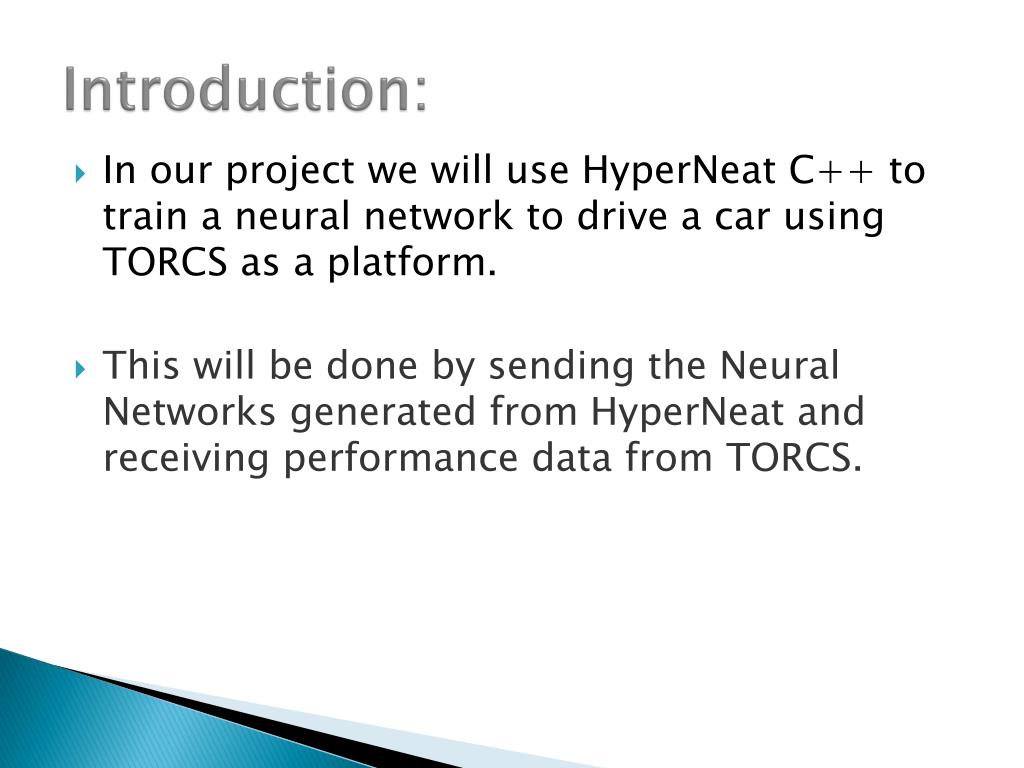 Introduction:

In our project we will use HyperNeat C++ to train a neural network to drive a car using TORCS as a platform.

This will be done by sending the Neural Networks generated from HyperNeat and receiving performance data from TORCS.